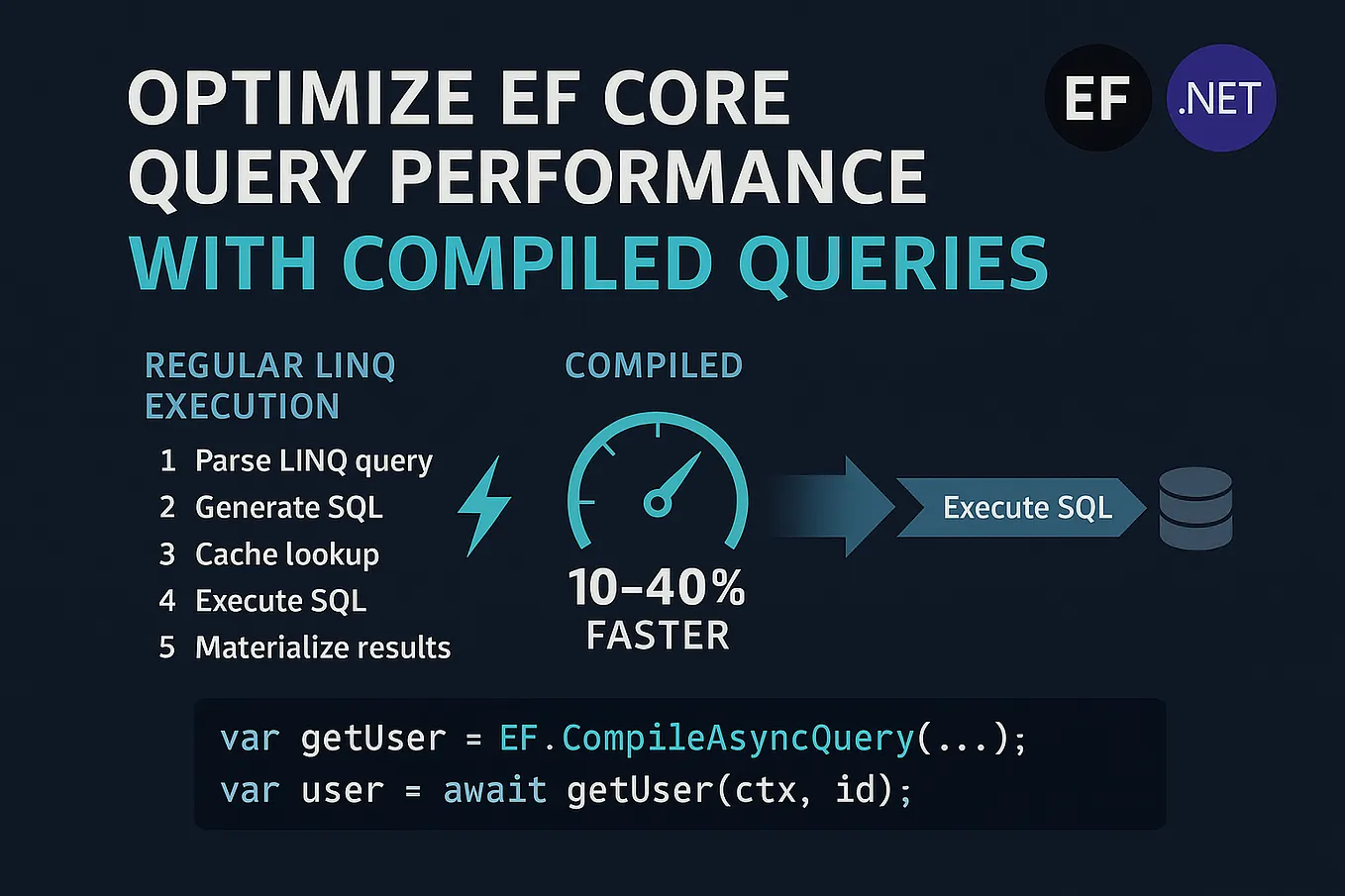 OPTIMIZE EF CORE QUERY PERFORMANCE WITH COMPILED QUERIES

EF .NET

REGULAR LINQ EXECUTION

1 Parse LINQ query
2 Generate SQL
3 Cache lookup
4 Execute SQL
5 Materialize results

COMPILED

10–40% FASTER

Execute SQL

var getUser = EF.CompileAsyncQuery(...);
var user = await getUser(ctx, id);